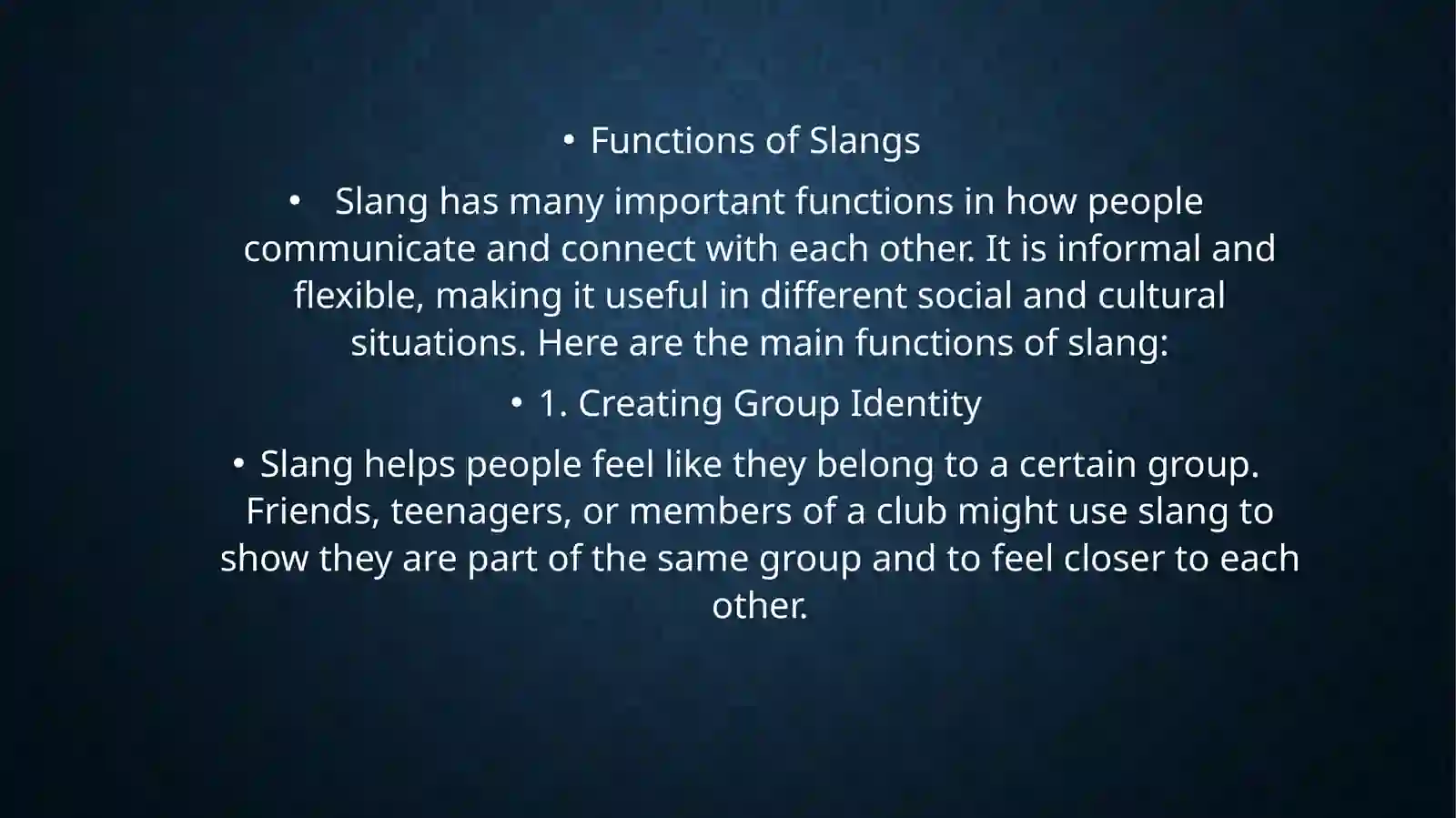 • Functions of Slangs

• Slang has many important functions in how people communicate and connect with each other. It is informal and flexible, making it useful in different social and cultural situations. Here are the main functions of slang:

• 1. Creating Group Identity

• Slang helps people feel like they belong to a certain group. Friends, teenagers, or members of a club might use slang to show they are part of the same group and to feel closer to each other.